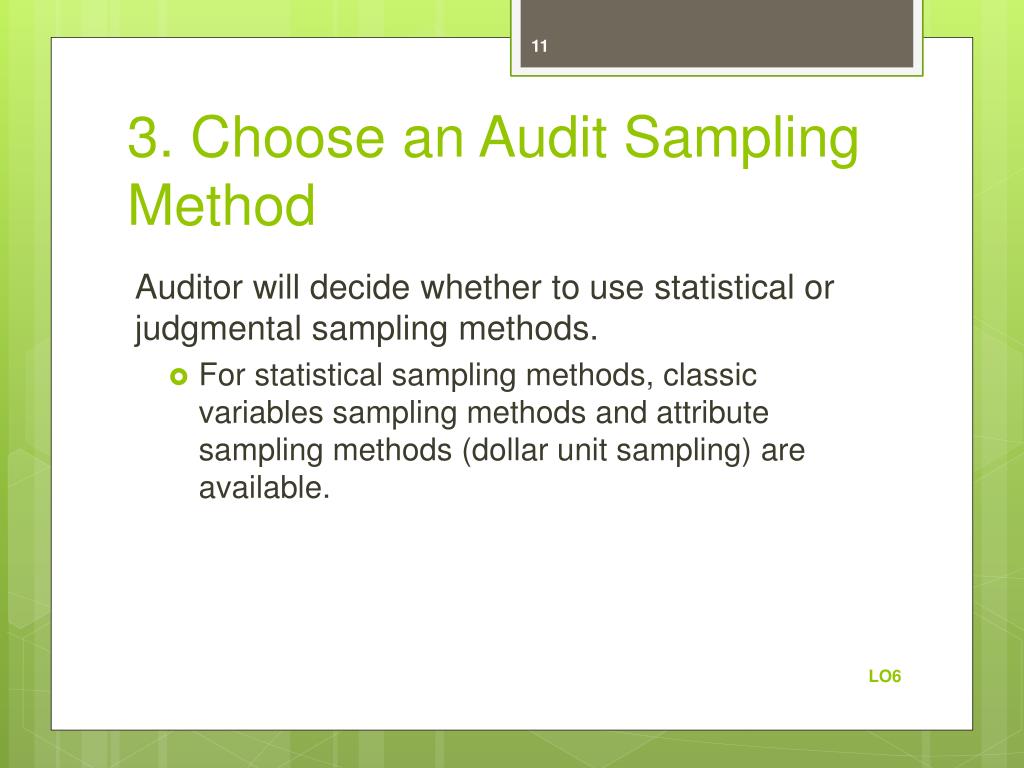 11

3. Choose an Audit Sampling Method

Auditor will decide whether to use statistical or judgmental sampling methods.

For statistical sampling methods, classic variables sampling methods and attribute sampling methods (dollar unit sampling) are available.

LO6